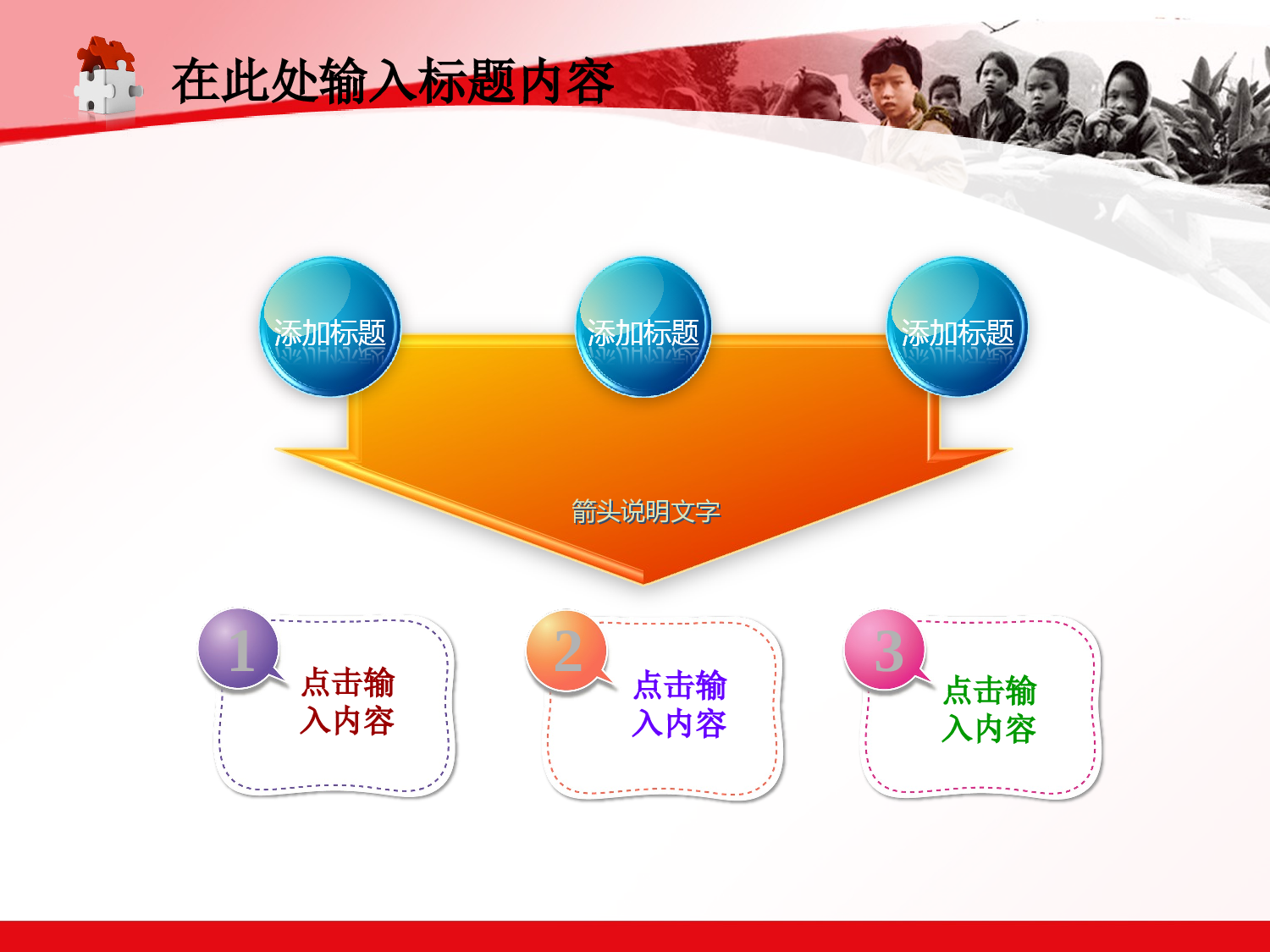 在此处输入标题内容

添加标题

添加标题

添加标题

箭头说明文字

1
点击输入内容

2
点击输入内容

3
点击输入内容